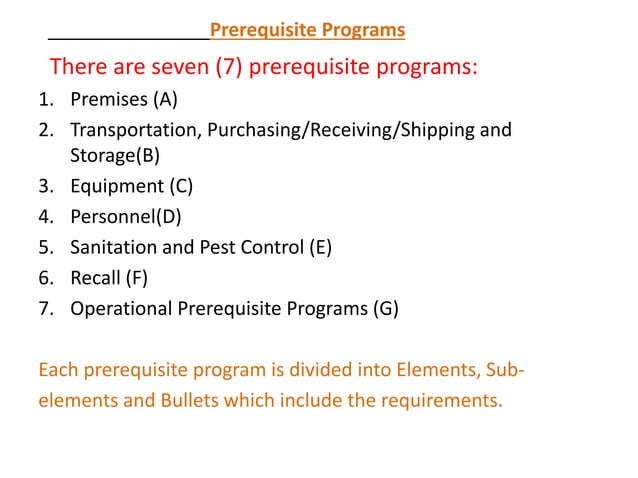 Prerequisite Programs

There are seven (7) prerequisite programs:

1. Premises (A)
2. Transportation, Purchasing/Receiving/Shipping and Storage(B)
3. Equipment (C)
4. Personnel(D)
5. Sanitation and Pest Control (E)
6. Recall (F)
7. Operational Prerequisite Programs (G)

Each prerequisite program is divided into Elements, Sub-elements and Bullets which include the requirements.